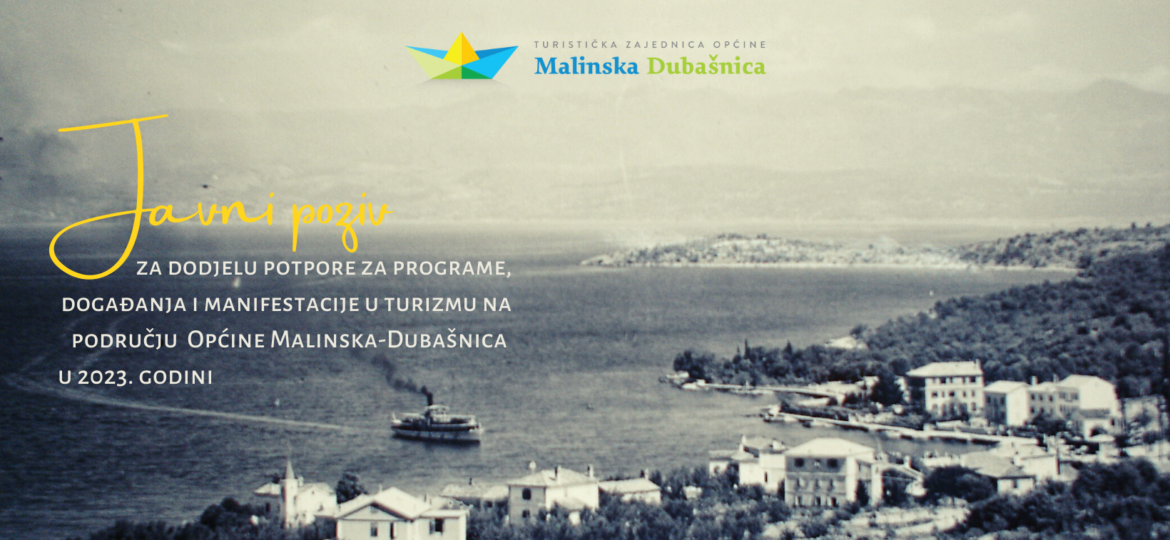 TURISTIČKA ZAJEDNICA OPĆINE
Malinska Dubašnica

Javni poziv
ZA DODJELU POTPORE ZA PROGRAME, DOGAĐANJA I MANIFESTACIJE U TURIZMU NA PODRUČJU OPĆINE MALINSKA-DUBAŠNICA U 2023. GODINI